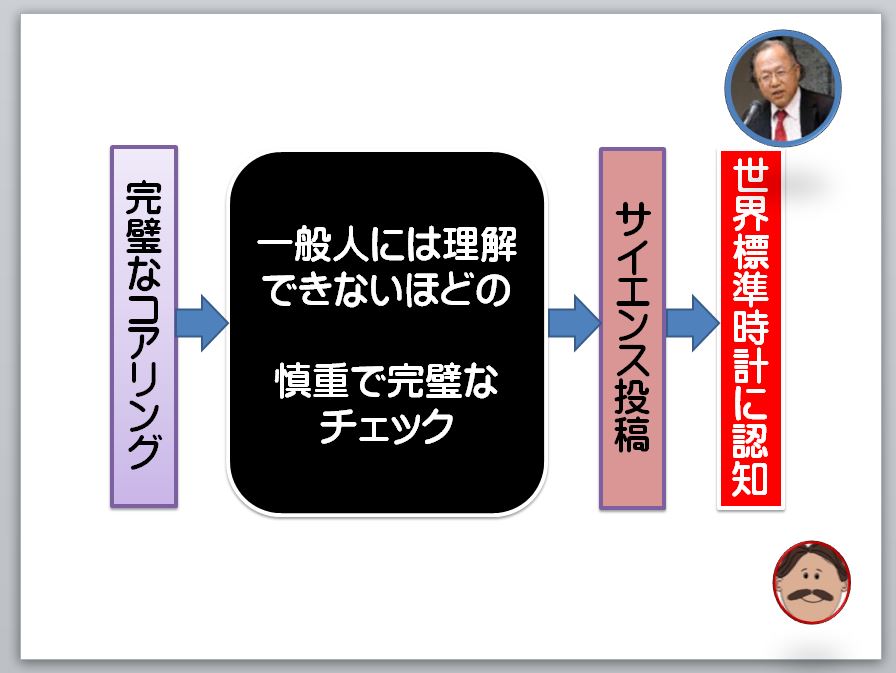 完璧なコアリング

一般人には理解できないほどの

慎重で完璧なチェック

サイエンス投稿

世界標準時計に認知